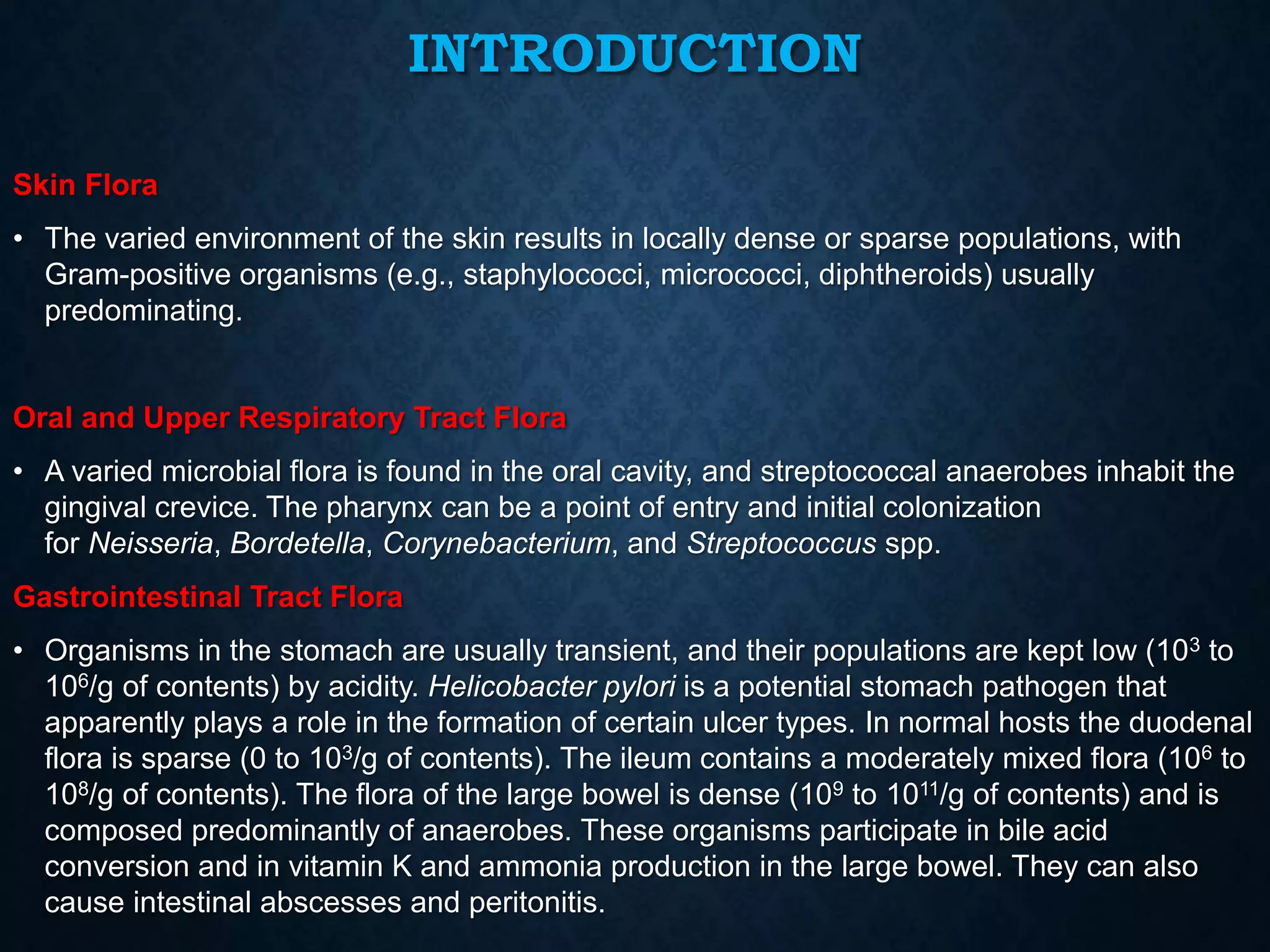 INTRODUCTION

Skin Flora

• The varied environment of the skin results in locally dense or sparse populations, with Gram-positive organisms (e.g., staphylococci, micrococci, diphtheroids) usually predominating.

Oral and Upper Respiratory Tract Flora

• A varied microbial flora is found in the oral cavity, and streptococcal anaerobes inhabit the gingival crevice. The pharynx can be a point of entry and initial colonization for Neisseria, Bordetella, Corynebacterium, and Streptococcus spp.

Gastrointestinal Tract Flora

• Organisms in the stomach are usually transient, and their populations are kept low ($10^3$ to $10^6$/g of contents) by acidity. Helicobacter pylori is a potential stomach pathogen that apparently plays a role in the formation of certain ulcer types. In normal hosts the duodenal flora is sparse (0 to $10^3$/g of contents). The ileum contains a moderately mixed flora ($10^6$ to $10^8$/g of contents). The flora of the large bowel is dense ($10^9$ to $10^{11}$/g of contents) and is composed predominantly of anaerobes. These organisms participate in bile acid conversion and in vitamin K and ammonia production in the large bowel. They can also cause intestinal abscesses and peritonitis.